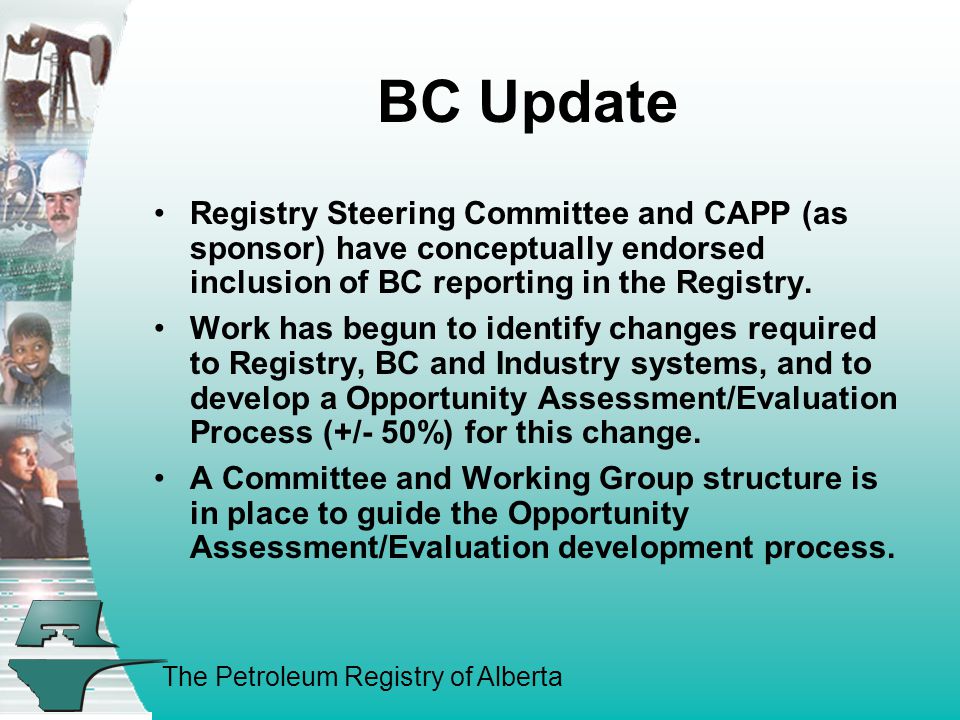 BC Update

• Registry Steering Committee and CAPP (as sponsor) have conceptually endorsed inclusion of BC reporting in the Registry.

• Work has begun to identify changes required to Registry, BC and Industry systems, and to develop a Opportunity Assessment/Evaluation Process (+/- 50%) for this change.

• A Committee and Working Group structure is in place to guide the Opportunity Assessment/Evaluation development process.

The Petroleum Registry of Alberta